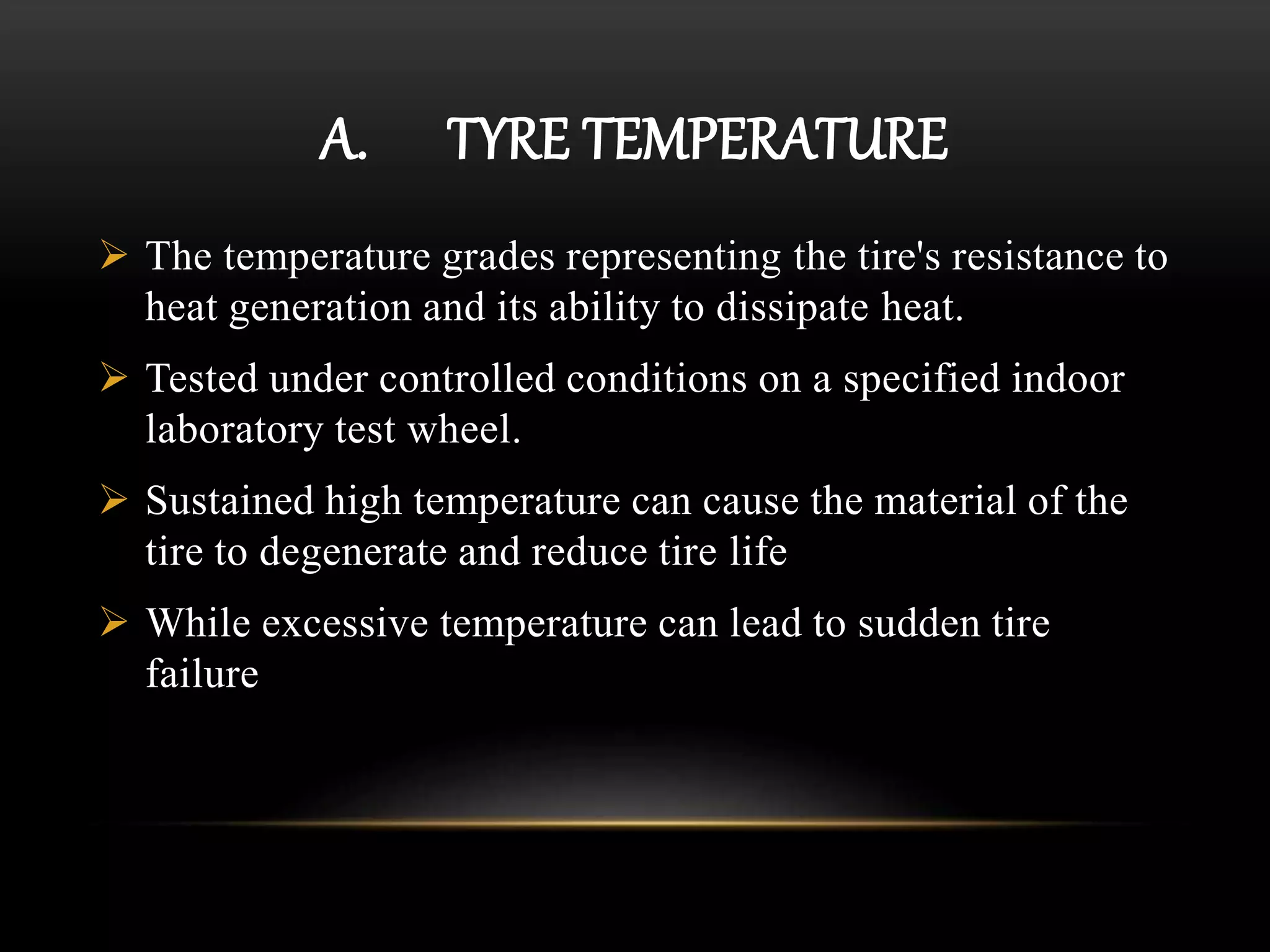 A. TYRE TEMPERATURE

➢ The temperature grades representing the tire's resistance to heat generation and its ability to dissipate heat.

➢ Tested under controlled conditions on a specified indoor laboratory test wheel.

➢ Sustained high temperature can cause the material of the tire to degenerate and reduce tire life

➢ While excessive temperature can lead to sudden tire failure